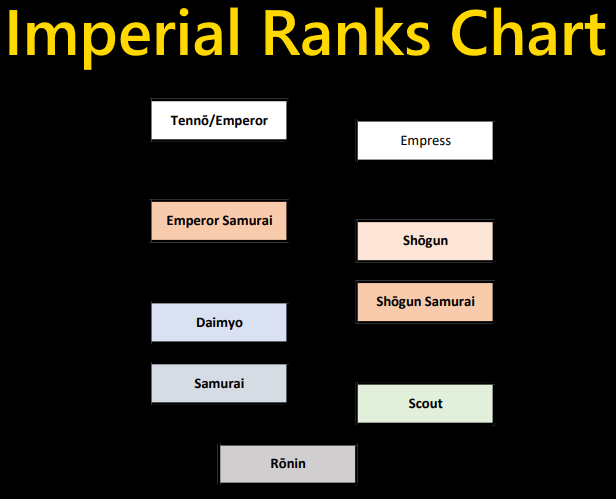 Imperial Ranks Chart

Tennō/Emperor

Empress

Emperor Samurai

Shōgun

Shōgun Samurai

Daimyo

Samurai

Scout

Rōnin